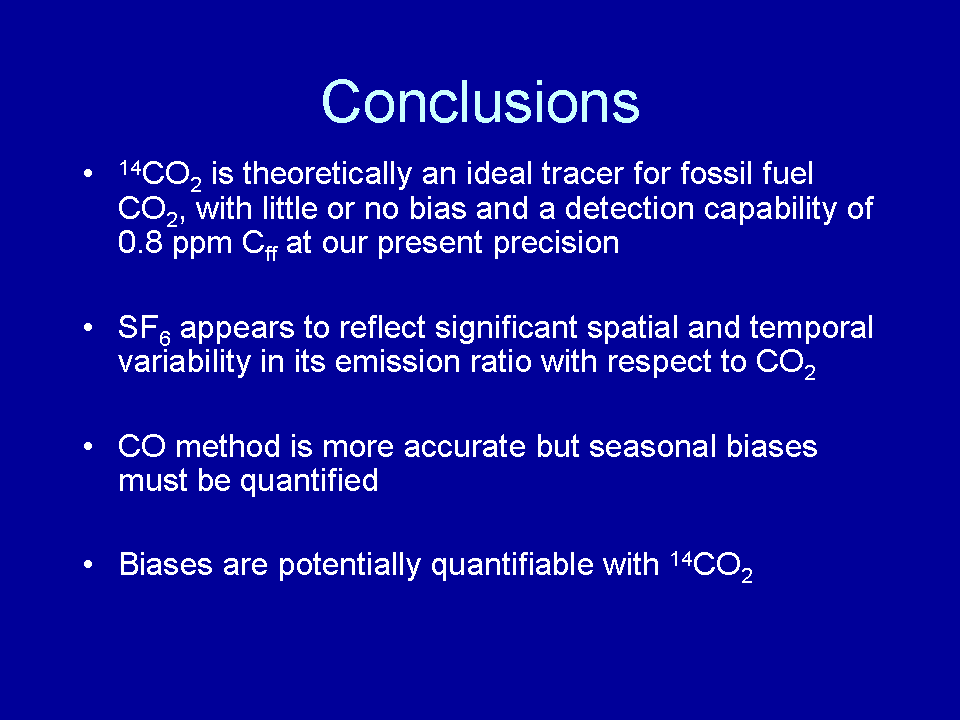 Conclusions

• $^{14}CO_2$ is theoretically an ideal tracer for fossil fuel $CO_2$, with little or no bias and a detection capability of 0.8 ppm $C_{ff}$ at our present precision

• $SF_6$ appears to reflect significant spatial and temporal variability in its emission ratio with respect to $CO_2$

• CO method is more accurate but seasonal biases must be quantified

• Biases are potentially quantifiable with $^{14}CO_2$